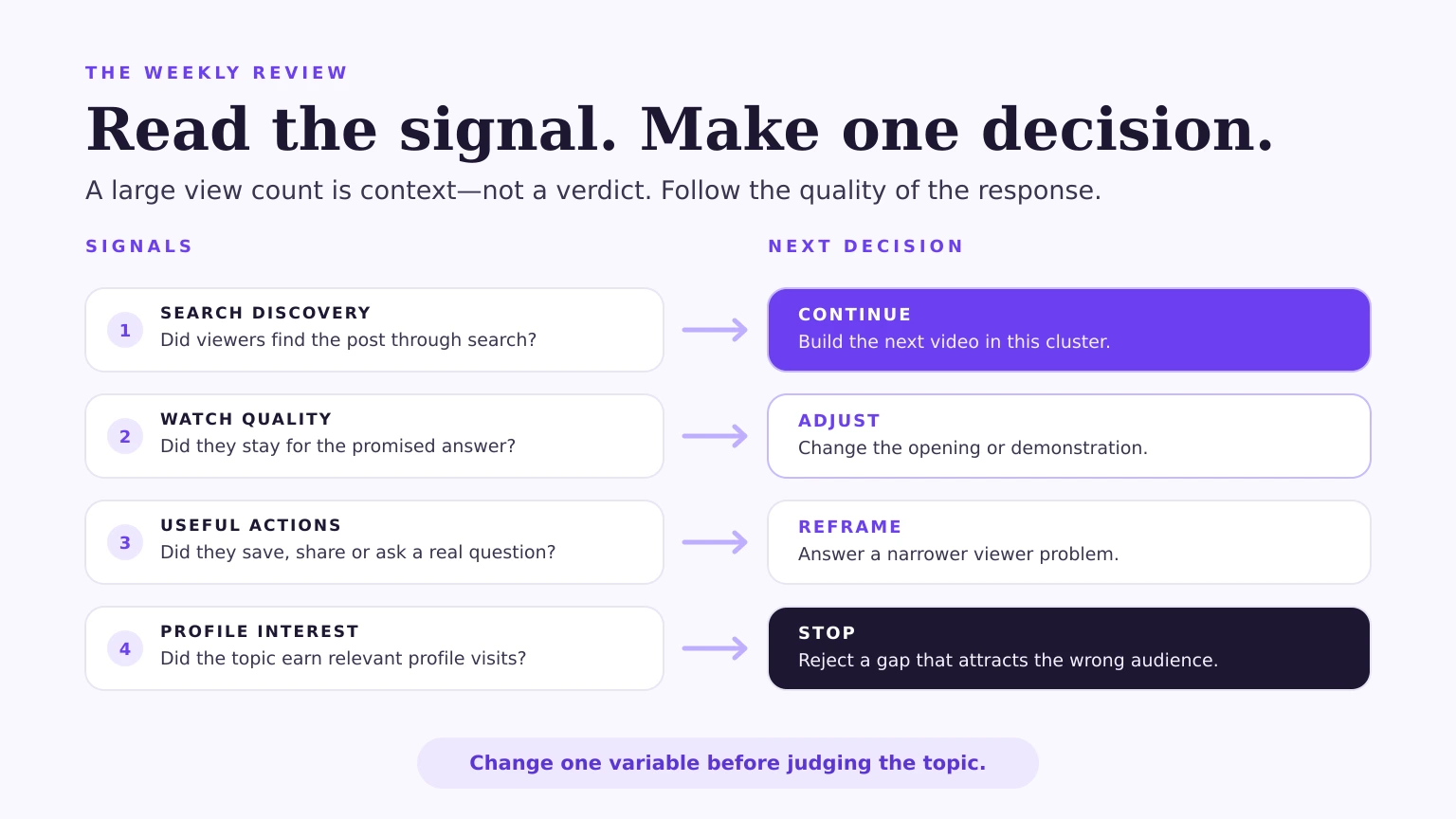 THE WEEKLY REVIEW

Read the signal. Make one decision.

A large view count is context—not a verdict. Follow the quality of the response.

SIGNALS

1 SEARCH DISCOVERY
Did viewers find the post through search?

2 WATCH QUALITY
Did they stay for the promised answer?

3 USEFUL ACTIONS
Did they save, share or ask a real question?

4 PROFILE INTEREST
Did the topic earn relevant profile visits?

NEXT DECISION

CONTINUE
Build the next video in this cluster.

ADJUST
Change the opening or demonstration.

REFRAME
Answer a narrower viewer problem.

STOP
Reject a gap that attracts the wrong audience.

Change one variable before judging the topic.